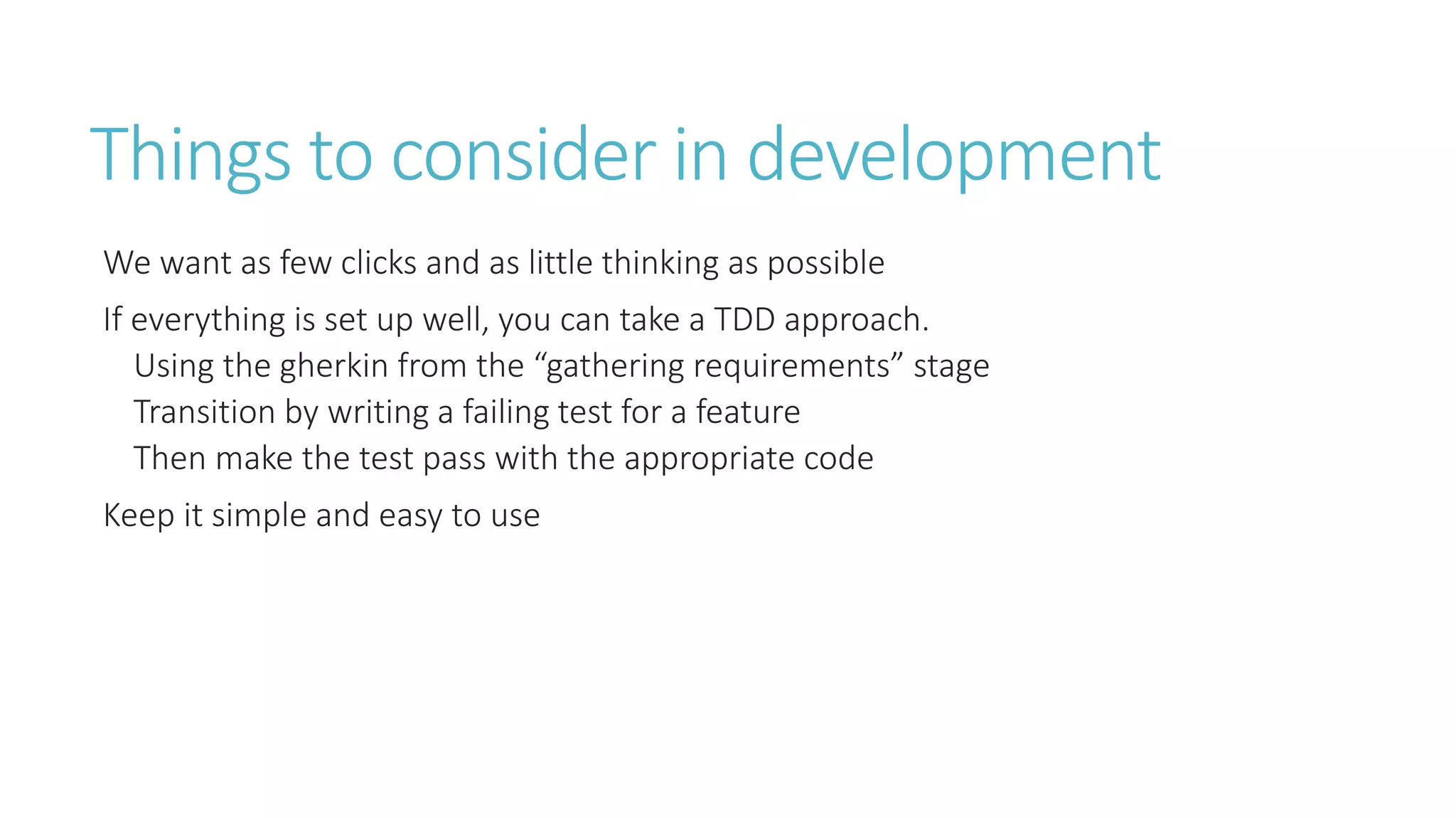 Things to consider in development

We want as few clicks and as little thinking as possible

If everything is set up well, you can take a TDD approach.

Using the gherkin from the “gathering requirements” stage

Transition by writing a failing test for a feature

Then make the test pass with the appropriate code

Keep it simple and easy to use